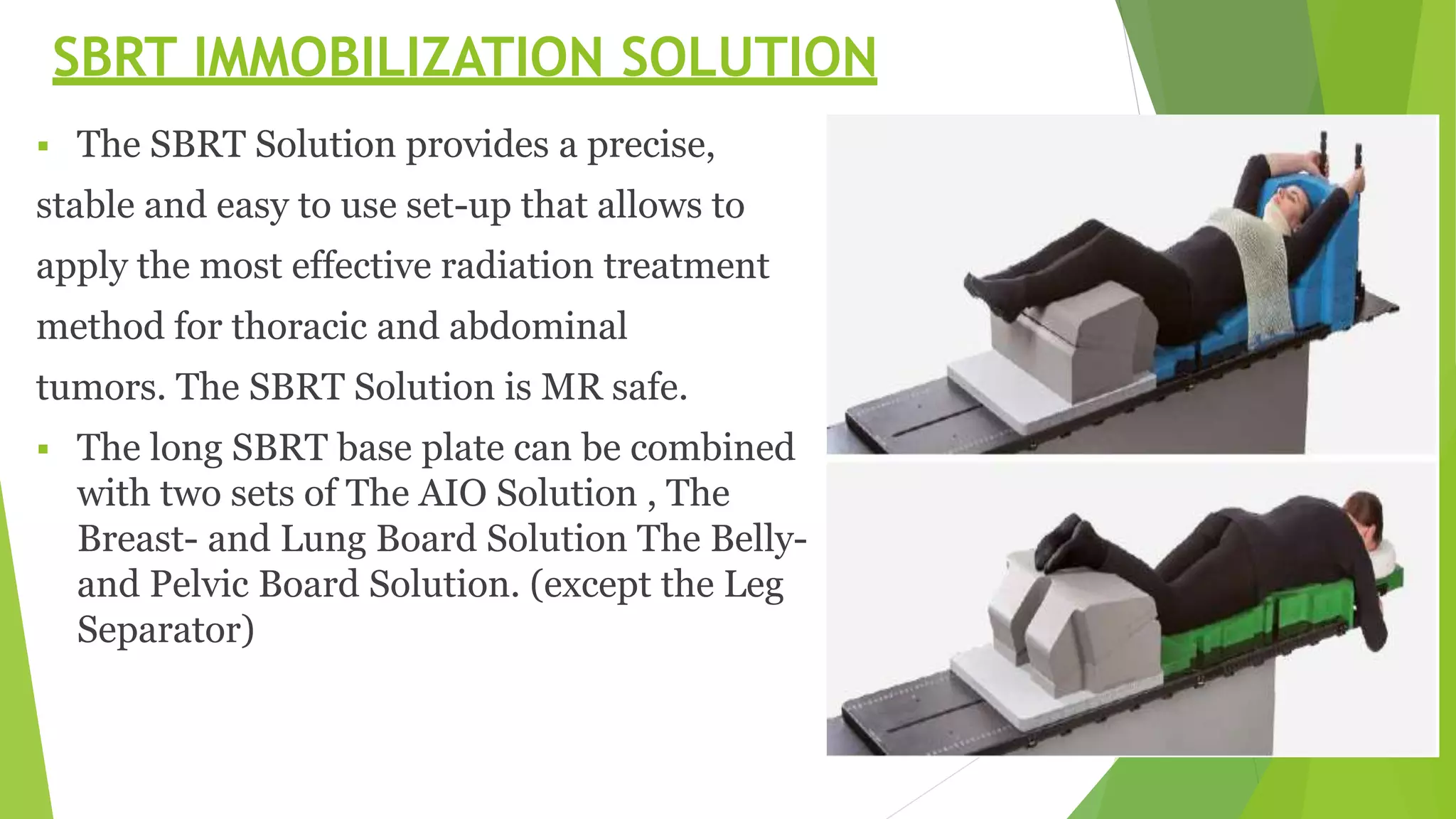 SBRT IMMOBILIZATION SOLUTION

▪ The SBRT Solution provides a precise, stable and easy to use set-up that allows to apply the most effective radiation treatment method for thoracic and abdominal tumors. The SBRT Solution is MR safe.

▪ The long SBRT base plate can be combined with two sets of The AIO Solution , The Breast- and Lung Board Solution The Belly- and Pelvic Board Solution. (except the Leg Separator)